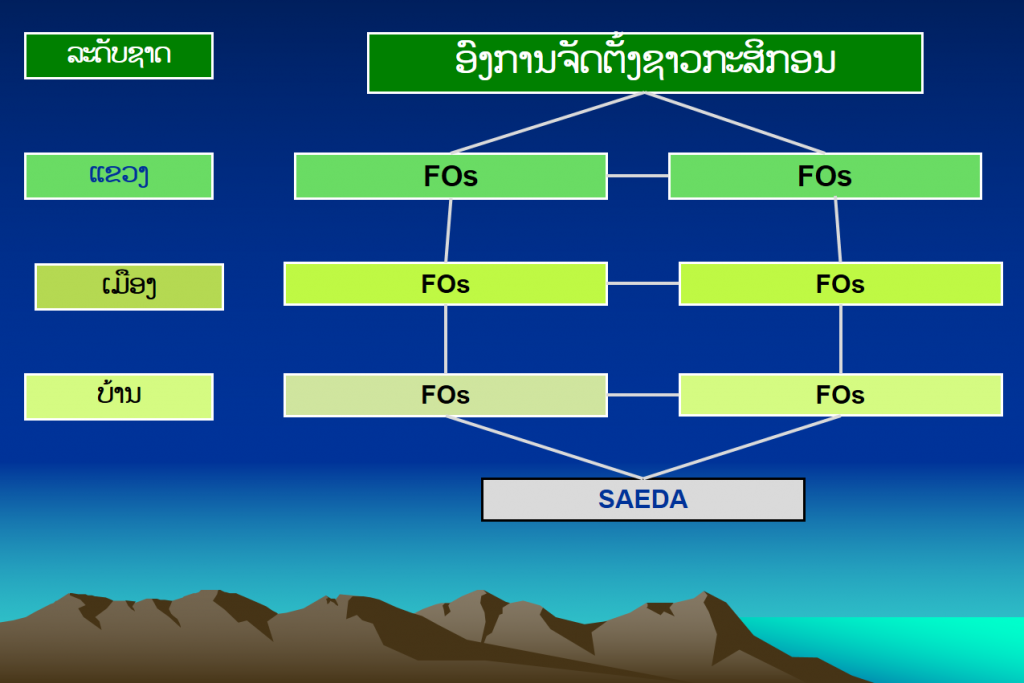 ລະດັບຊາດ

ອົງການຈັດຕັ້ງຊາວກະສິກອນ

ແຂວງ

FOs

FOs

ເມືອງ

FOs

FOs

ບ້ານ

FOs

FOs

SAEDA